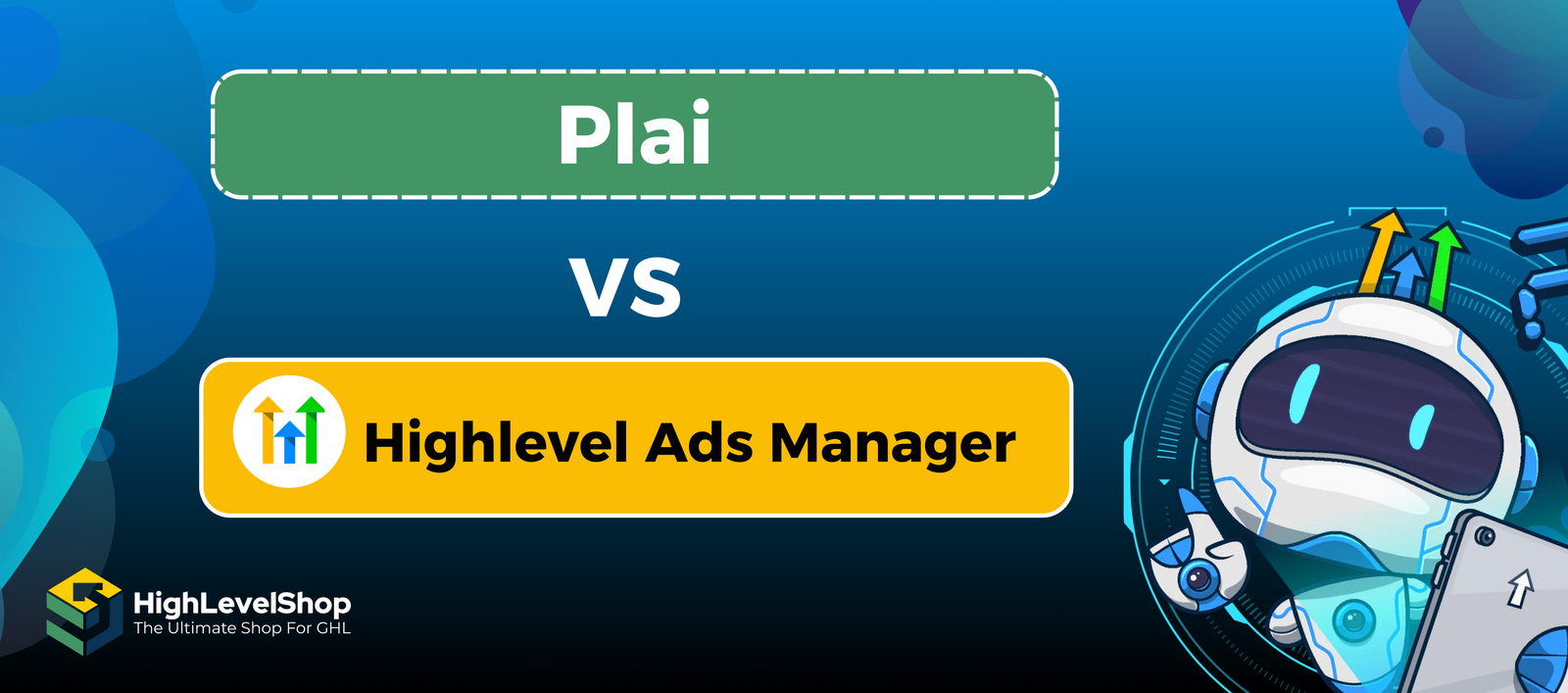 Plai

VS

Highlevel Ads Manager

HighLevelShop
The Ultimate Shop For GHL